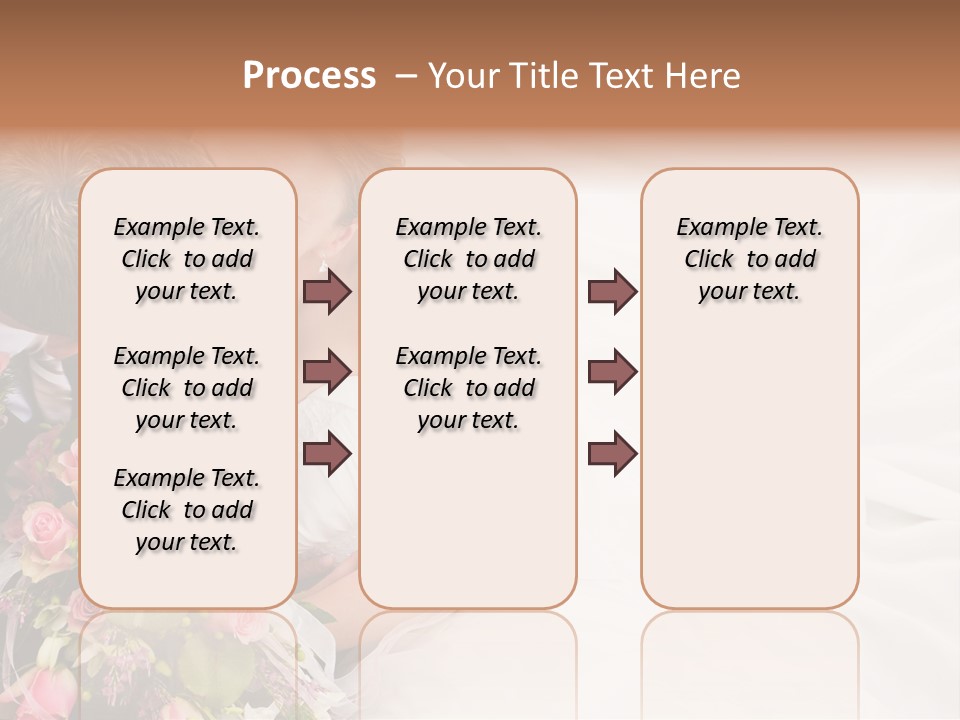 Process – Your Title Text Here

Example Text. Click to add your text.

Example Text. Click to add your text.

Example Text. Click to add your text.

Example Text. Click to add your text.

Example Text. Click to add your text.

Example Text. Click to add your text.